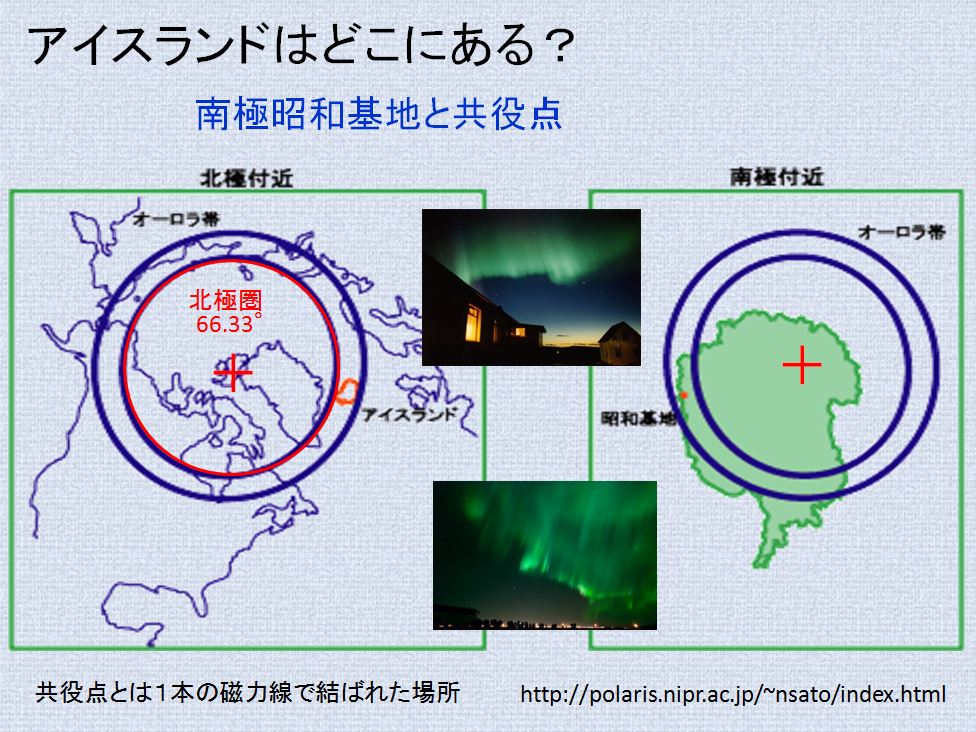 アイスランドはどこにある？

南極昭和基地と共役点

北極付近

オーロラ帯

北極圏
66.33°

アイスランド

南極付近

オーロラ帯

昭和基地

共役点とは１本の磁力線で結ばれた場所

http://polaris.nipr.ac.jp/~nsato/index.html